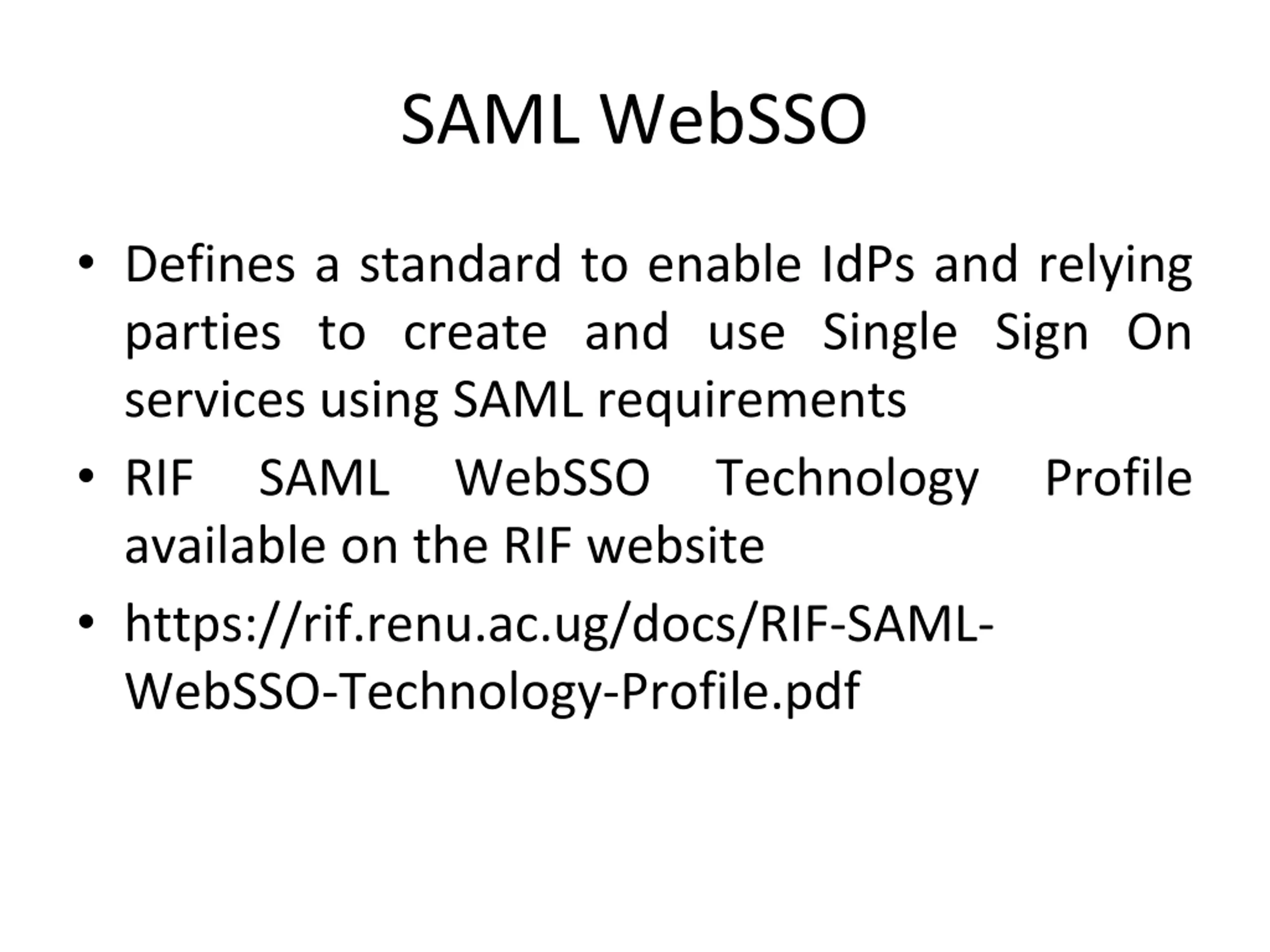 SAML WebSSO

• Defines a standard to enable IdPs and relying parties to create and use Single Sign On services using SAML requirements
• RIF SAML WebSSO Technology Profile available on the RIF website
• https://rif.renu.ac.ug/docs/RIF-SAML-WebSSO-Technology-Profile.pdf